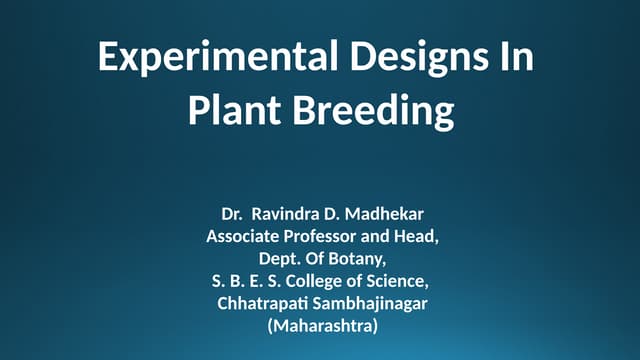 Experimental Designs In Plant Breeding

Dr. Ravindra D. Madhekar
Associate Professor and Head,
Dept. Of Botany,
S. B. E. S. College of Science,
Chhatrapati Sambhajinagar
(Maharashtra)